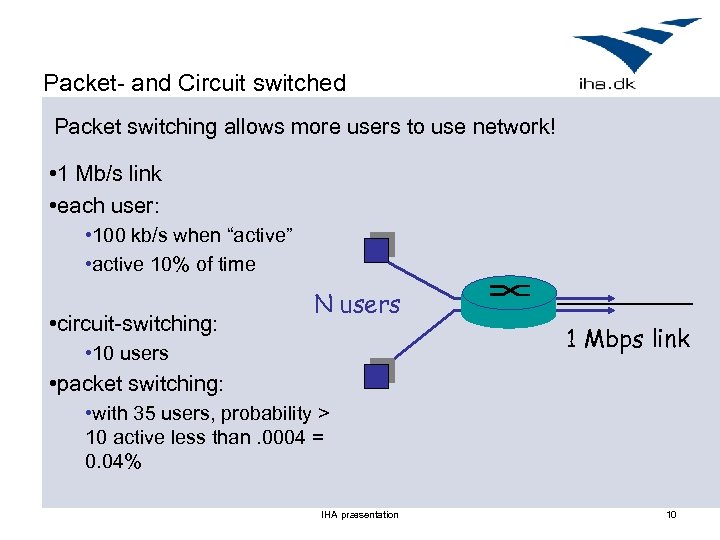 iha.dk

Packet- and Circuit switched

Packet switching allows more users to use network!

•1 Mb/s link

•each user:

•100 kb/s when “active”

•active 10% of time

•circuit-switching:

•10 users

•packet switching:

•with 35 users, probability > 10 active less than .0004 = 0.04%

N users

1 Mbps link

IHA præsentation

10